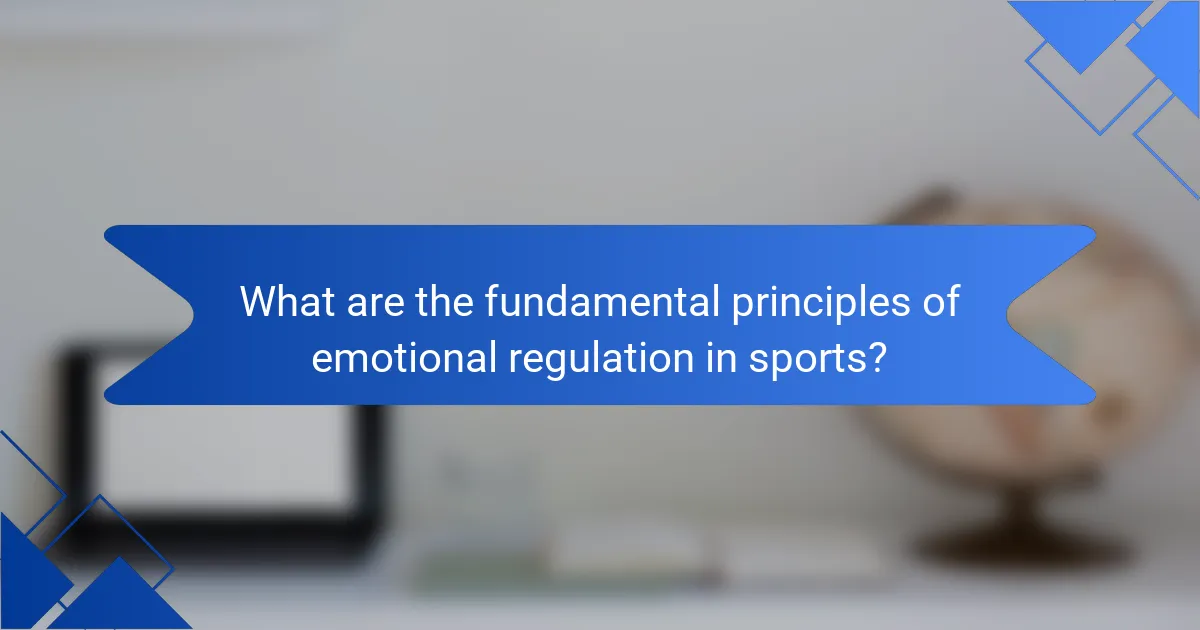 What are the fundamental principles of emotional regulation in sports?